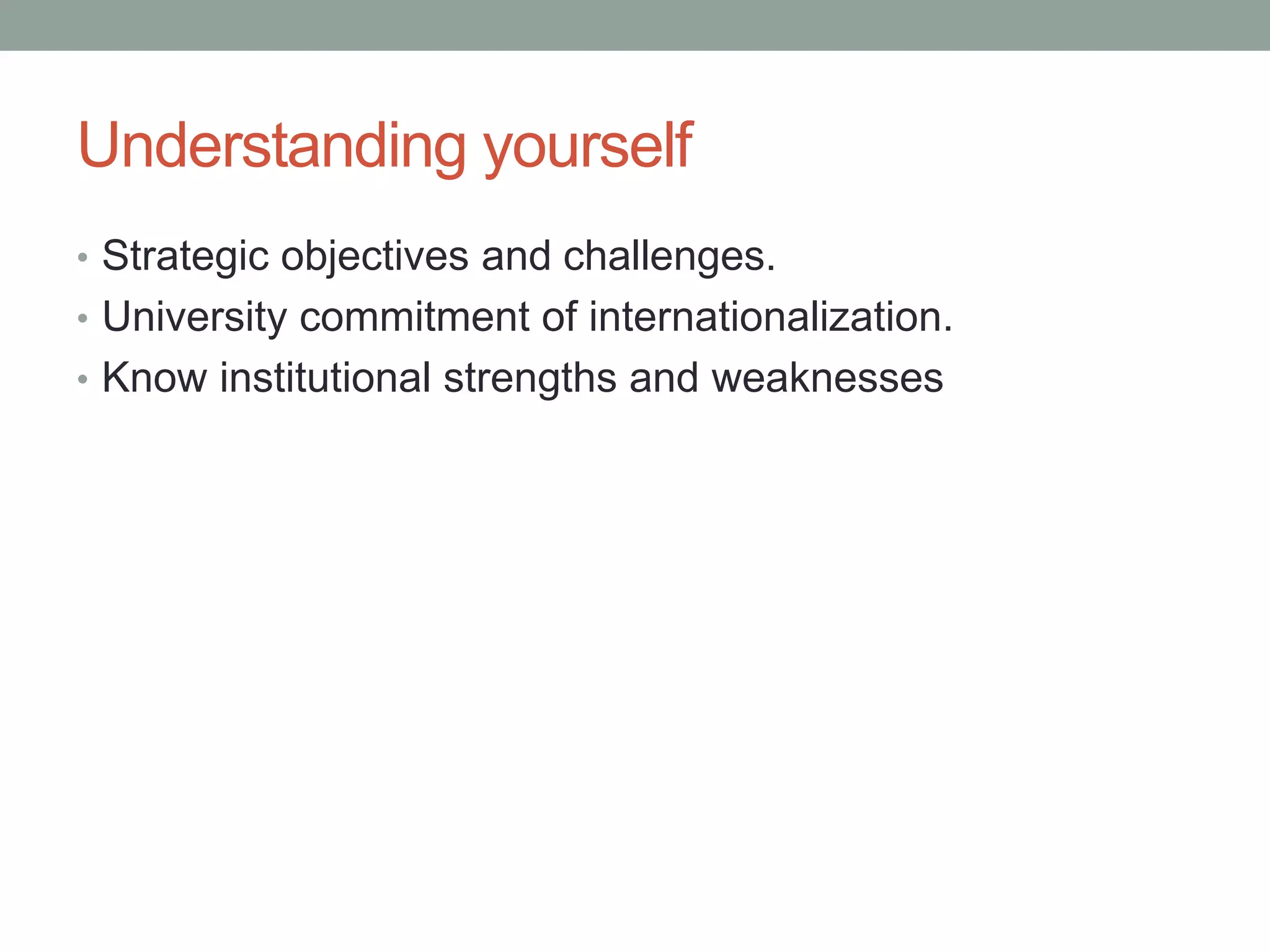 Understanding yourself

• Strategic objectives and challenges.
• University commitment of internationalization.
• Know institutional strengths and weaknesses